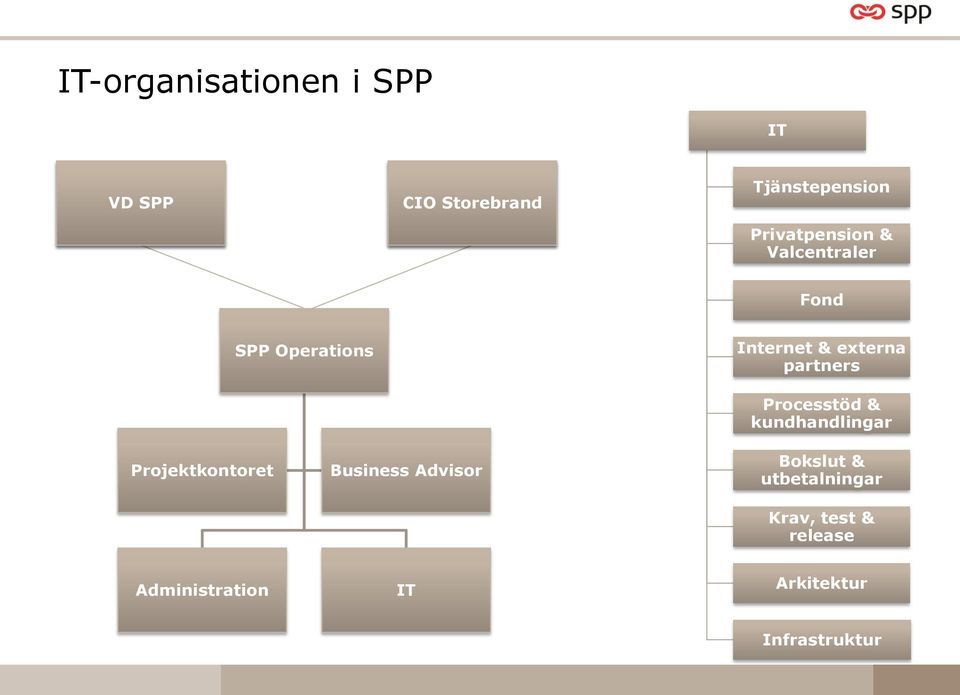 spp

IT-organisationen i SPP

VD SPP

CIO Storebrand

SPP Operations

Projektkontoret

Business Advisor

Administration

IT

IT

Tjänstepension

Privatpension & Valcentraler

Fond

Internet & externa partners

Processtöd & kundhandlingar

Bokslut & utbetalningar

Krav, test & release

Arkitektur

Infrastruktur